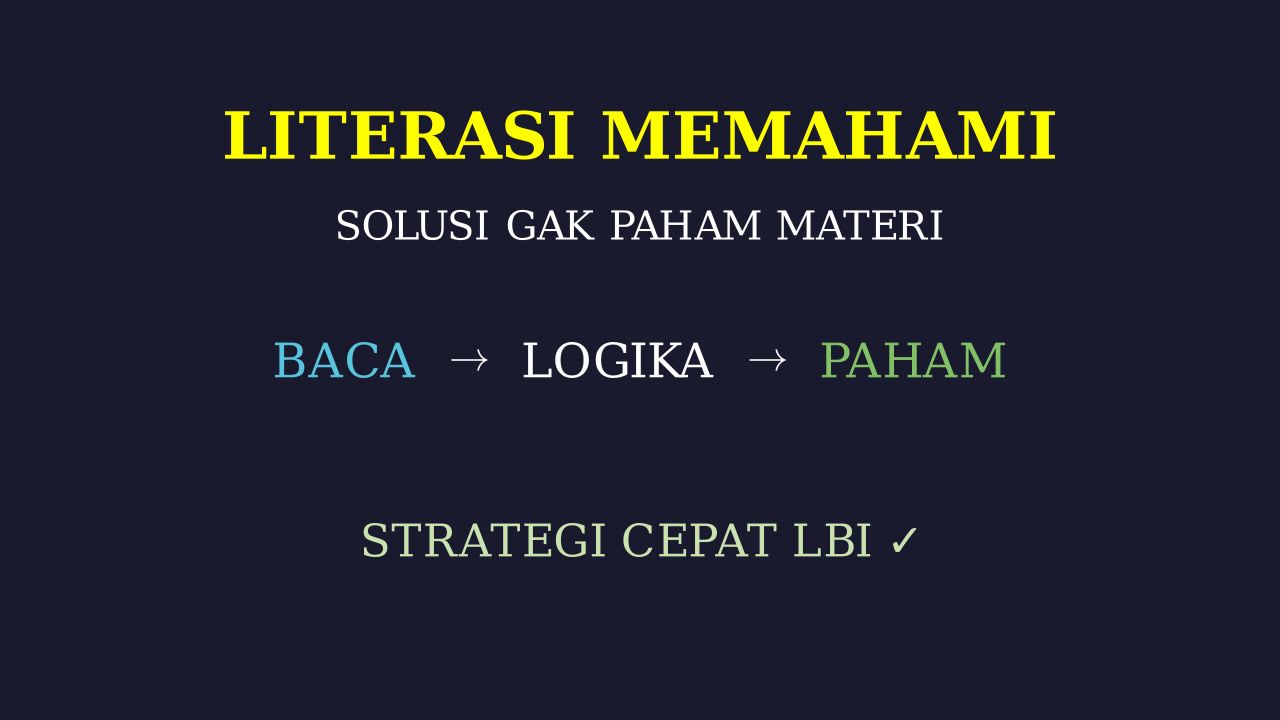 LITERASI MEMAHAMI

SOLUSI GAK PAHAM MATERI

BACA → LOGIKA → PAHAM

STRATEGI CEPAT LBI ✓